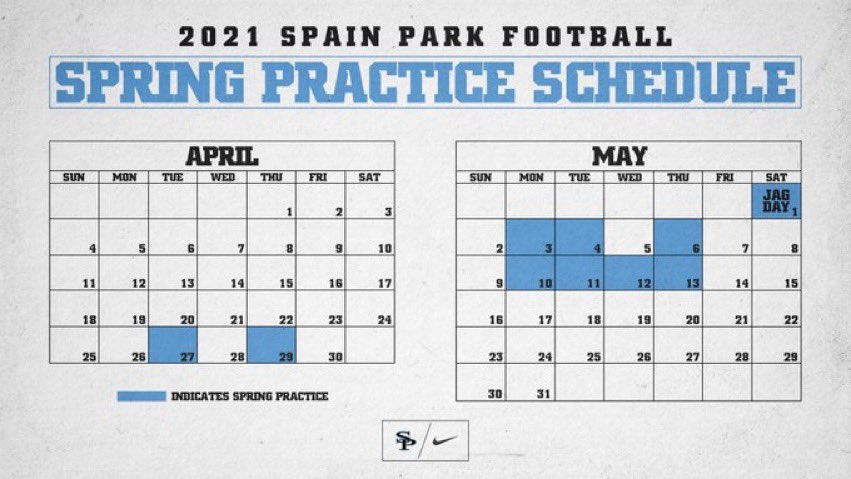 2021 SPAIN PARK FOOTBALL
SPRING PRACTICE SCHEDULE

APRIL

| SUN | MON | TUE | WED | THU | FRI | SAT |
|---|---|---|---|---|---|---|
| | | | | 1 | 2 | 3 |
| 4 | 5 | 6 | 7 | 8 | 9 | 10 |
| 11 | 12 | 13 | 14 | 15 | 16 | 17 |
| 18 | 19 | 20 | 21 | 22 | 23 | 24 |
| 25 | 26 | 27 | 28 | 29 | 30 | |

INDICATES SPRING PRACTICE

MAY

| SUN | MON | TUE | WED | THU | FRI | SAT |
|---|---|---|---|---|---|---|
| | | | | | | JAG DAY 1 |
| 2 | 3 | 4 | 5 | 6 | 7 | 8 |
| 9 | 10 | 11 | 12 | 13 | 14 | 15 |
| 16 | 17 | 18 | 19 | 20 | 21 | 22 |
| 23 | 24 | 25 | 26 | 27 | 28 | 29 |
| 30 | 31 | | | | | |

SP